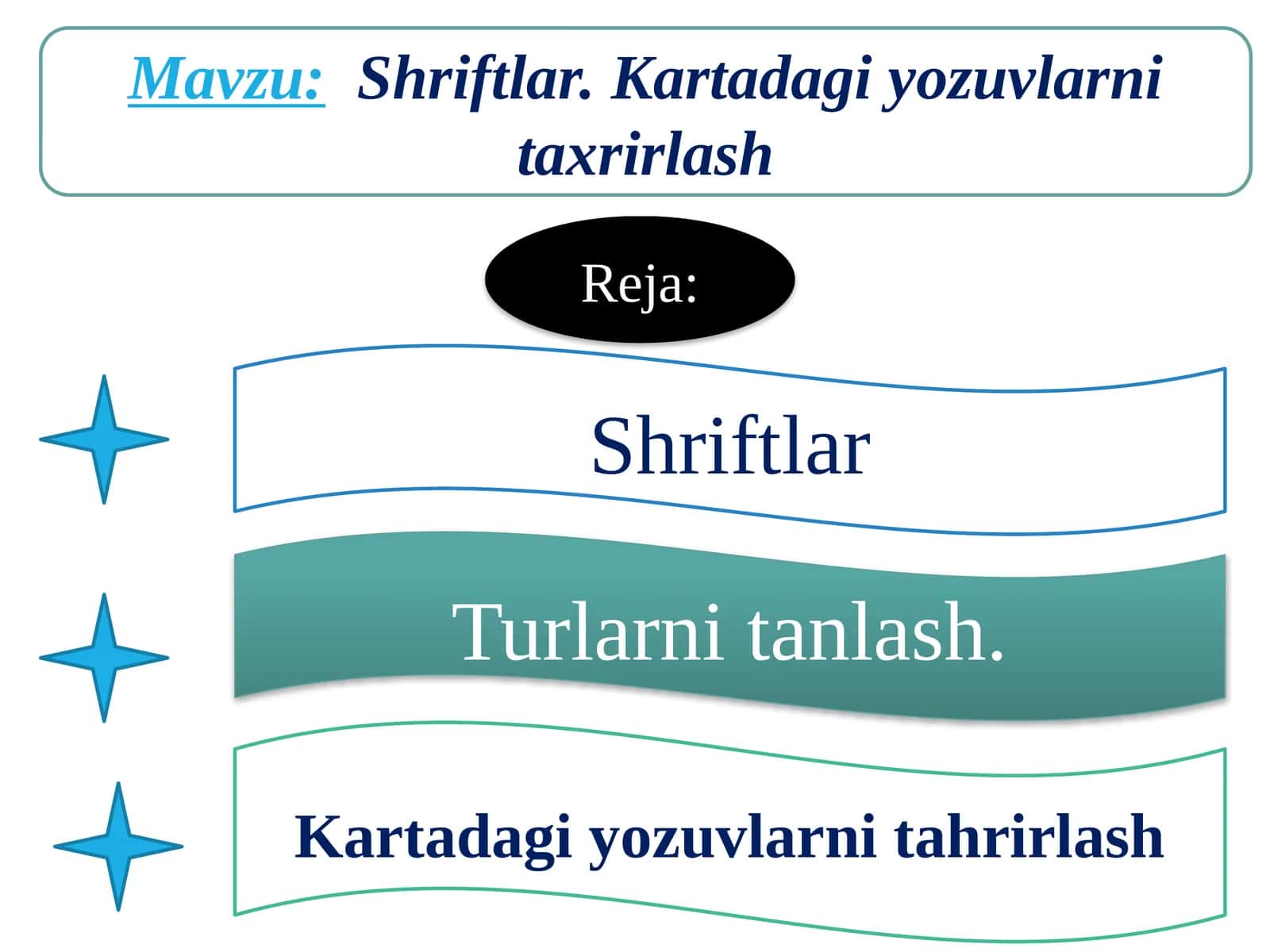 Mavzu: Shriftlar. Kartadagi yozuvlarni taxrirlash

Reja:

Shriftlar

Turlarni tanlash.

Kartadagi yozuvlarni tahrirlash